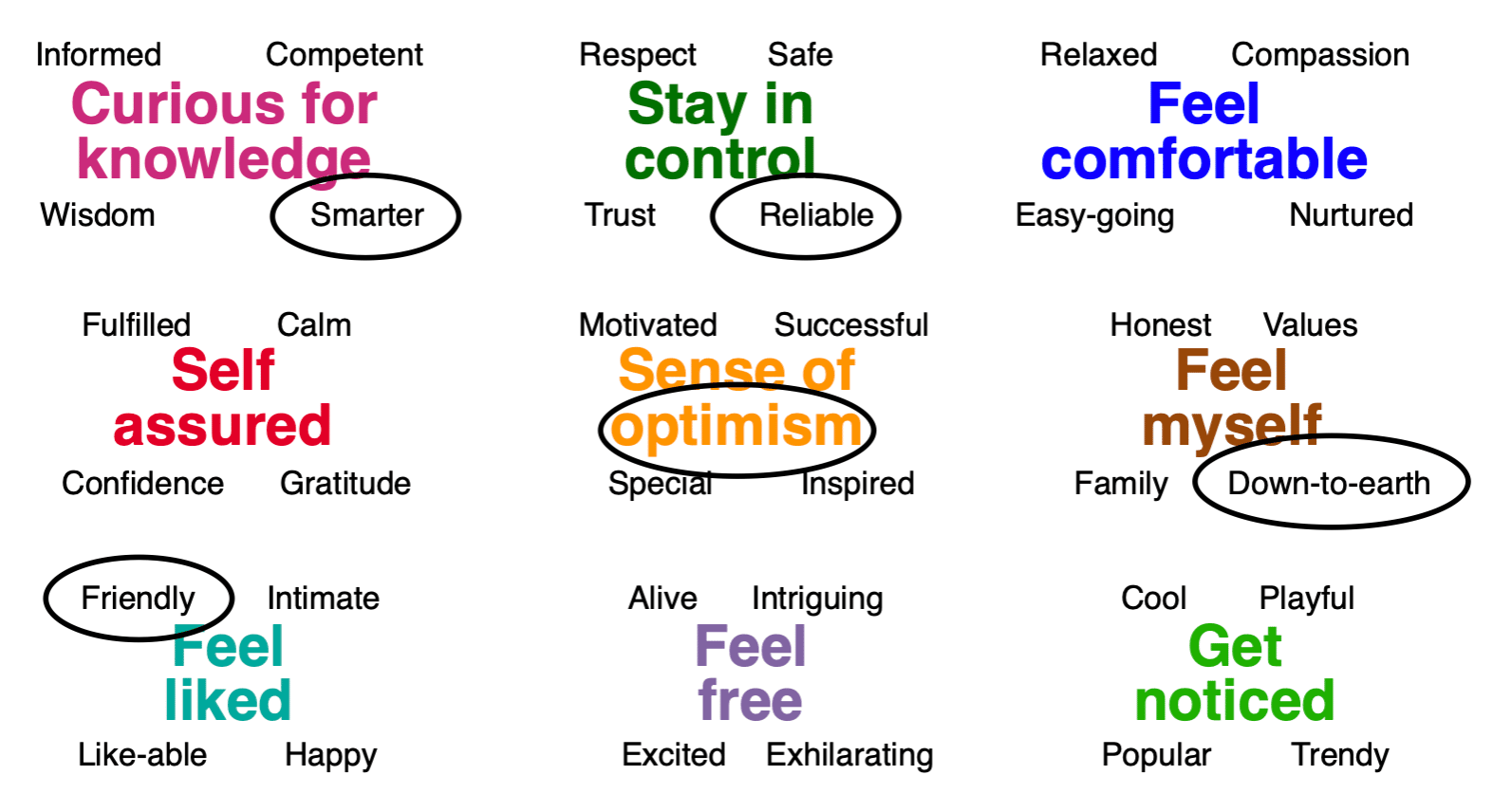 Informed Competent
Curious for knowledge
Wisdom Smarter

Respect Safe
Stay in control
Trust Reliable

Relaxed Compassion
Feel comfortable
Easy-going Nurtured

Fulfilled Calm
Self assured
Confidence Gratitude

Motivated Successful
Sense of optimism
Special Inspired

Honest Values
Feel myself
Family Down-to-earth

Friendly Intimate
Feel liked
Like-able Happy

Alive Intriguing
Feel free
Excited Exhilarating

Cool Playful
Get noticed
Popular Trendy